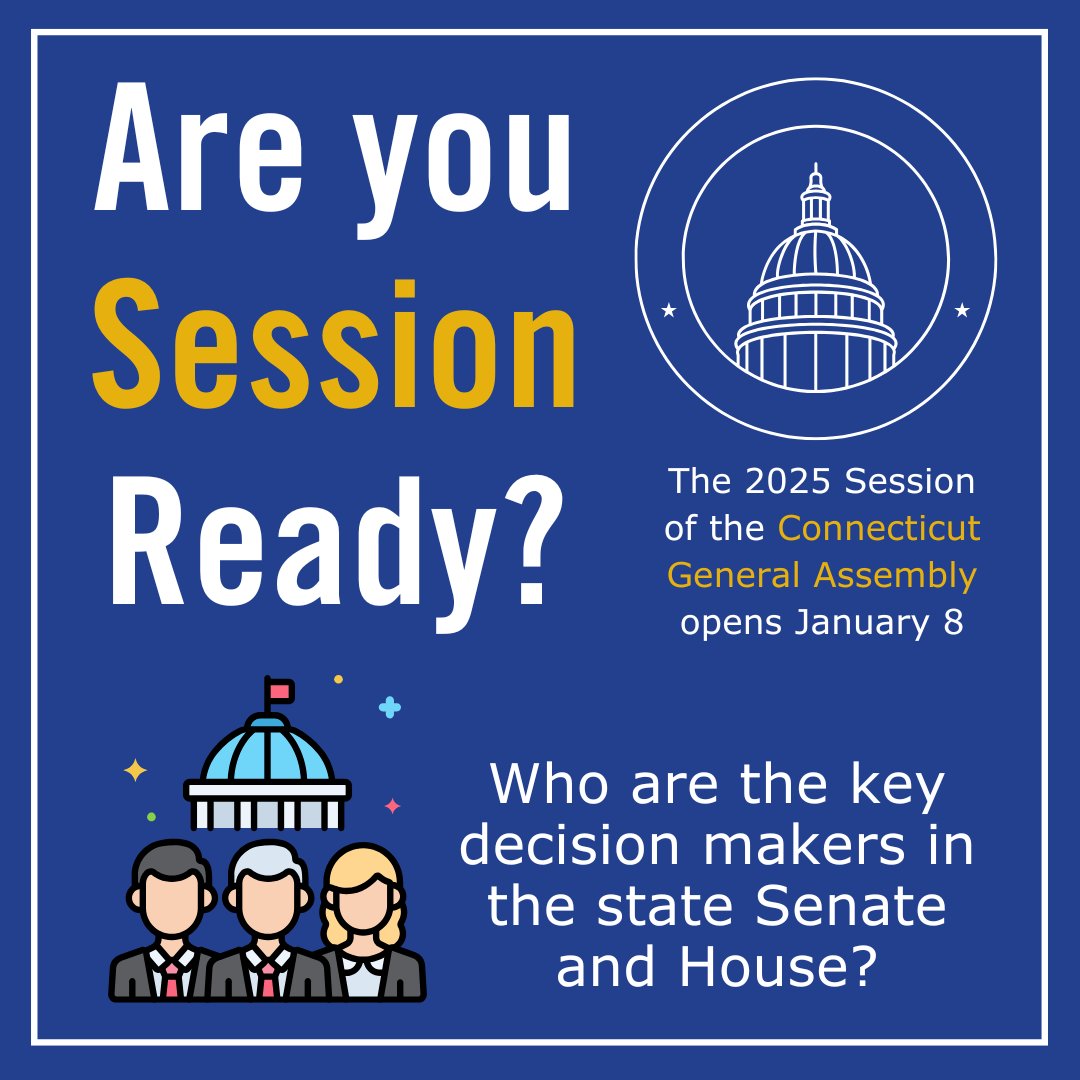 Are you Session Ready?

The 2025 Session of the Connecticut General Assembly opens January 8

Who are the key decision makers in the state Senate and House?